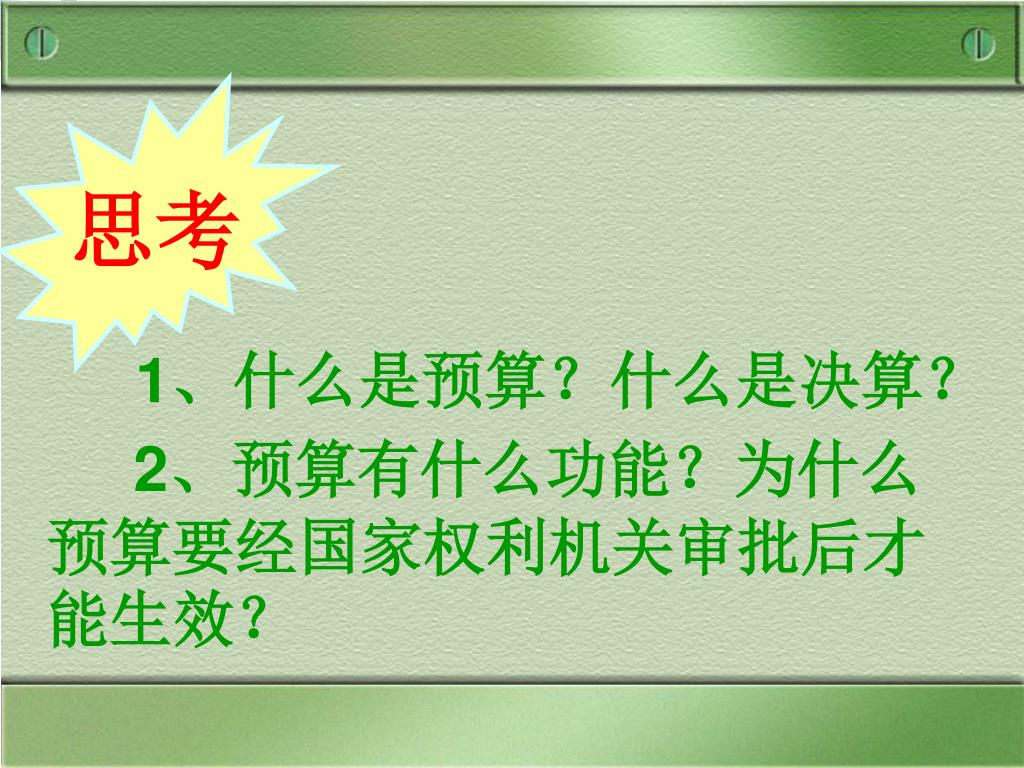 思考

1、什么是预算？什么是决算？

2、预算有什么功能？为什么预算要经国家权利机关审批后才能生效？